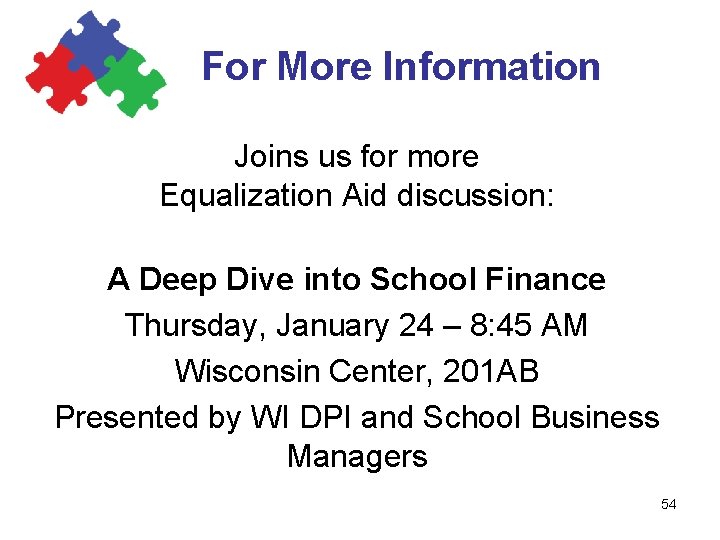 For More Information

Joins us for more Equalization Aid discussion:

A Deep Dive into School Finance

Thursday, January 24 – 8:45 AM

Wisconsin Center, 201AB

Presented by WI DPI and School Business Managers

54